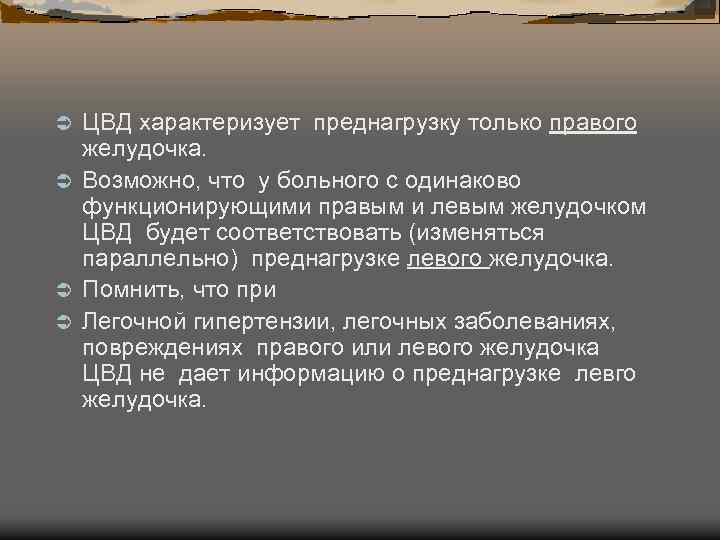 ЦВД характеризует преднагрузку только правого желудочка.

Возможно, что у больного с одинаково функционирующими правым и левым желудочком ЦВД будет соответствовать (изменяться параллельно) преднагрузке левого желудочка.

Помнить, что при

Легочной гипертензии, легочных заболеваниях, повреждениях правого или левого желудочка ЦВД не дает информацию о преднагрузке левго желудочка.